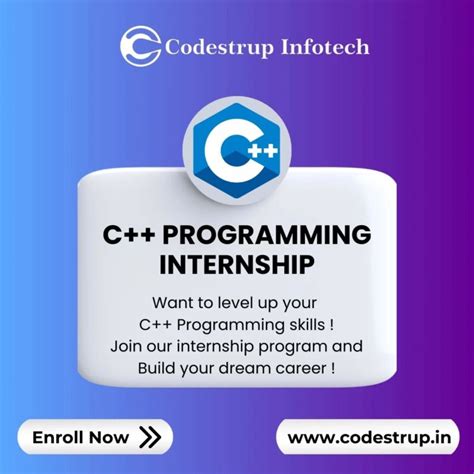 Codestrup Infotech

C++

C++ PROGRAMMING INTERNSHIP

Want to level up your C++ Programming skills ! Join our internship program and Build your dream career !

Enroll Now

www.codestrup.in